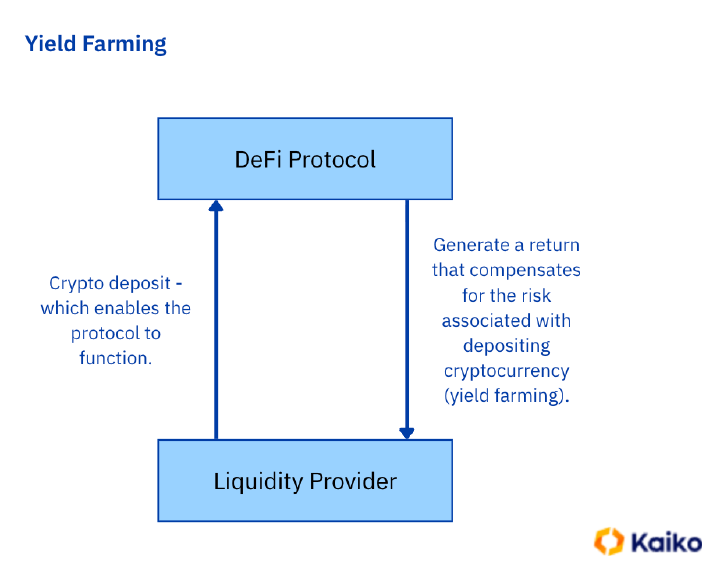 Yield Farming

DeFi Protocol

Crypto deposit - which enables the protocol to function.

Generate a return that compensates for the risk associated with depositing cryptocurrency (yield farming).

Liquidity Provider

Kaiko